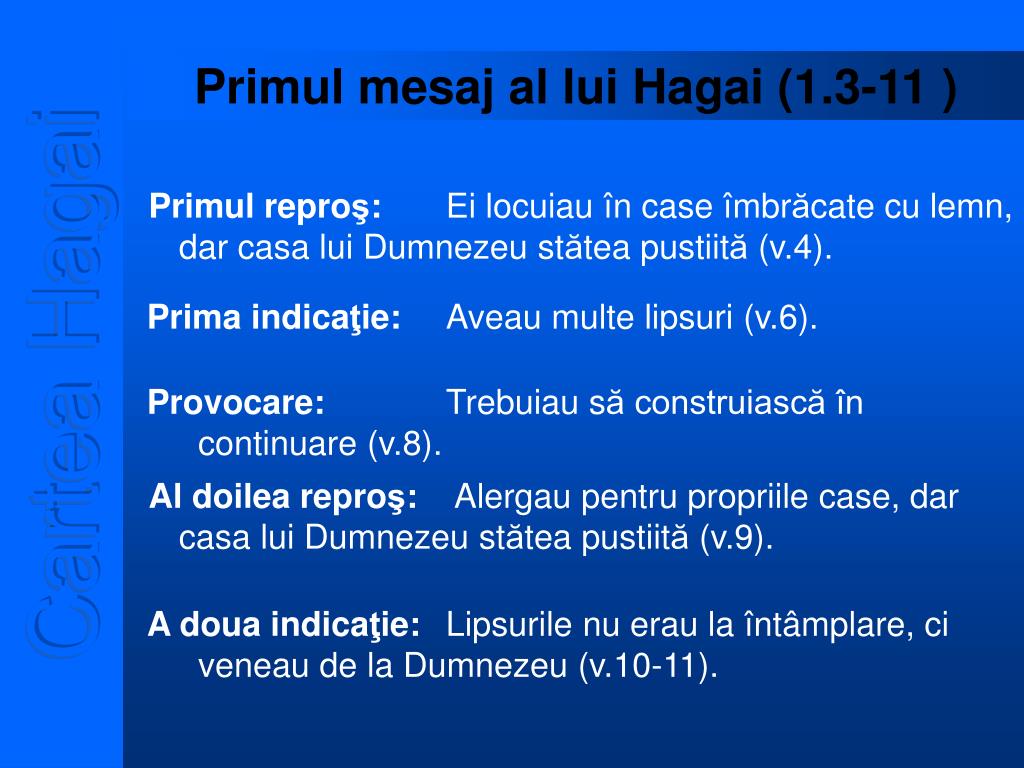 Cartea Hagai

Primul mesaj al lui Hagai (1.3-11 )

Primul reproş: Ei locuiau în case îmbrăcate cu lemn, dar casa lui Dumnezeu stătea pustiită (v.4).

Prima indicaţie: Aveau multe lipsuri (v.6).

Provocare: Trebuiau să construiască în continuare (v.8).

Al doilea reproş: Alergau pentru propriile case, dar casa lui Dumnezeu stătea pustiită (v.9).

A doua indicaţie: Lipsurile nu erau la întâmplare, ci veneau de la Dumnezeu (v.10-11).